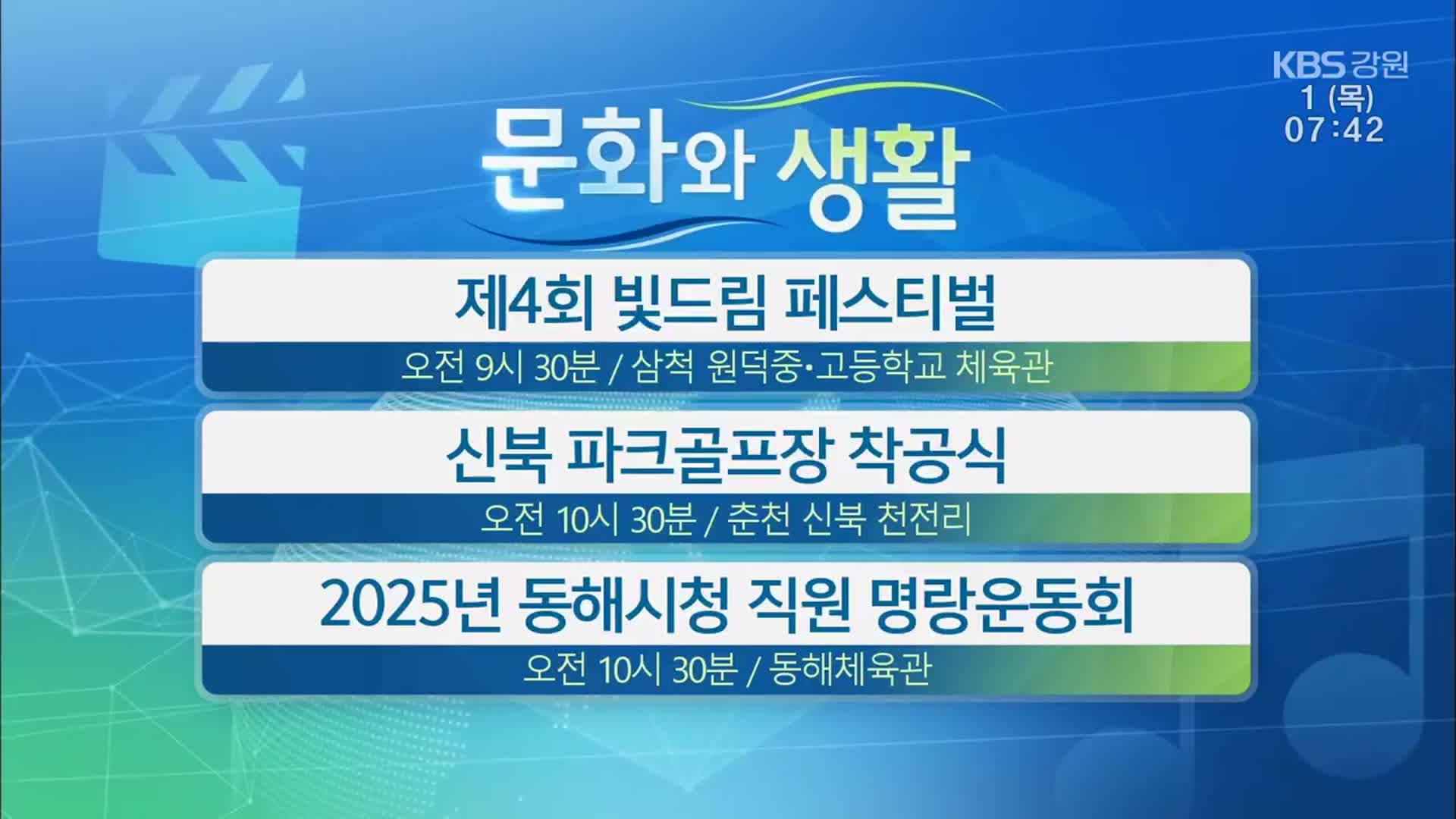 KBS 강원
1 (목)
07:42

문화와 생활

제4회 빛드림 페스티벌
오전 9시 30분 / 삼척 원덕중·고등학교 체육관

신북 파크골프장 착공식
오전 10시 30분 / 춘천 신북 천전리

2025년 동해시청 직원 명랑운동회
오전 10시 30분 / 동해체육관